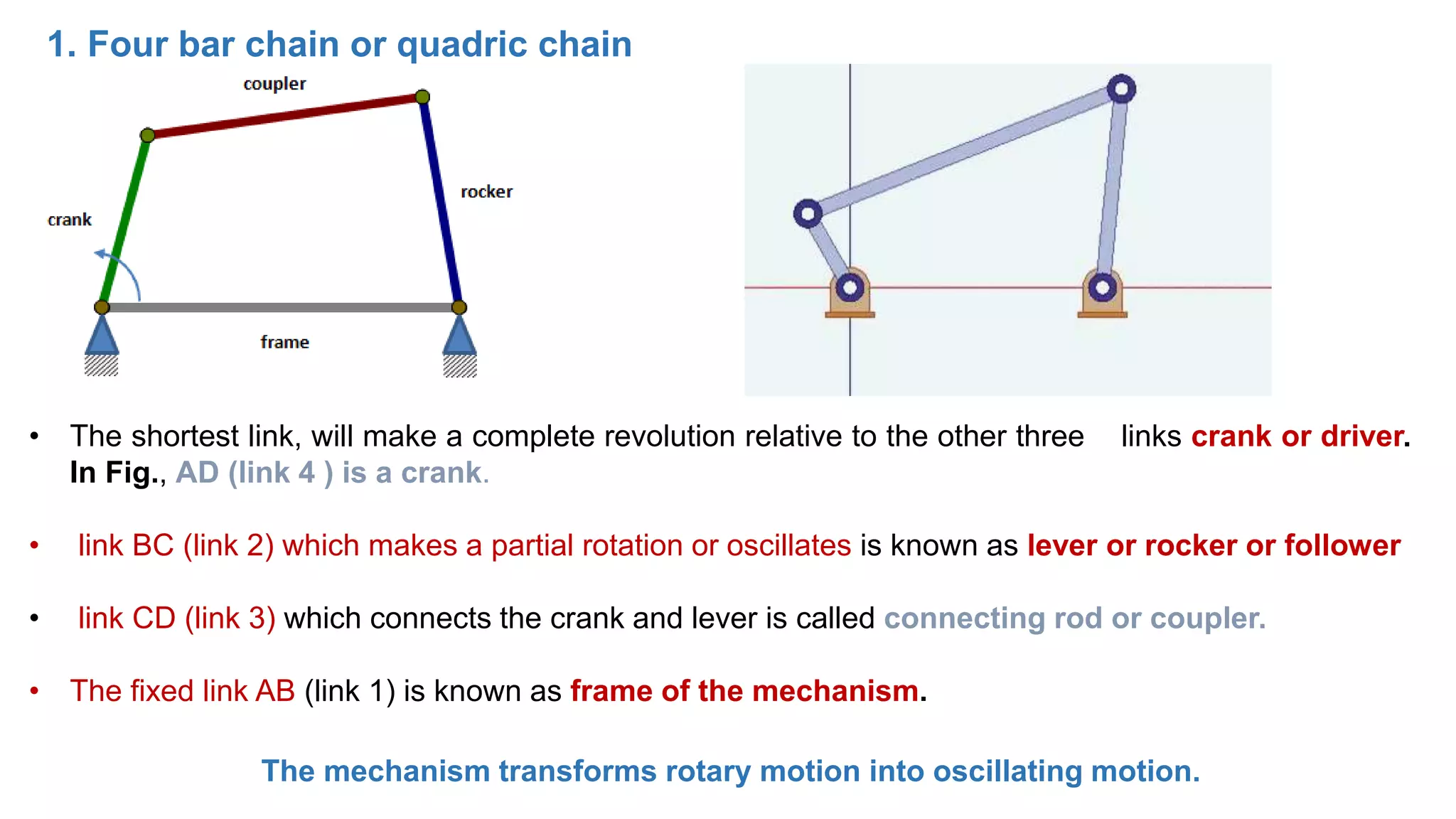 1. Four bar chain or quadric chain

coupler

rocker

crank

frame

• The shortest link, will make a complete revolution relative to the other three links crank or driver. In Fig., AD (link 4 ) is a crank.

• link BC (link 2) which makes a partial rotation or oscillates is known as lever or rocker or follower

• link CD (link 3) which connects the crank and lever is called connecting rod or coupler.

• The fixed link AB (link 1) is known as frame of the mechanism.

The mechanism transforms rotary motion into oscillating motion.